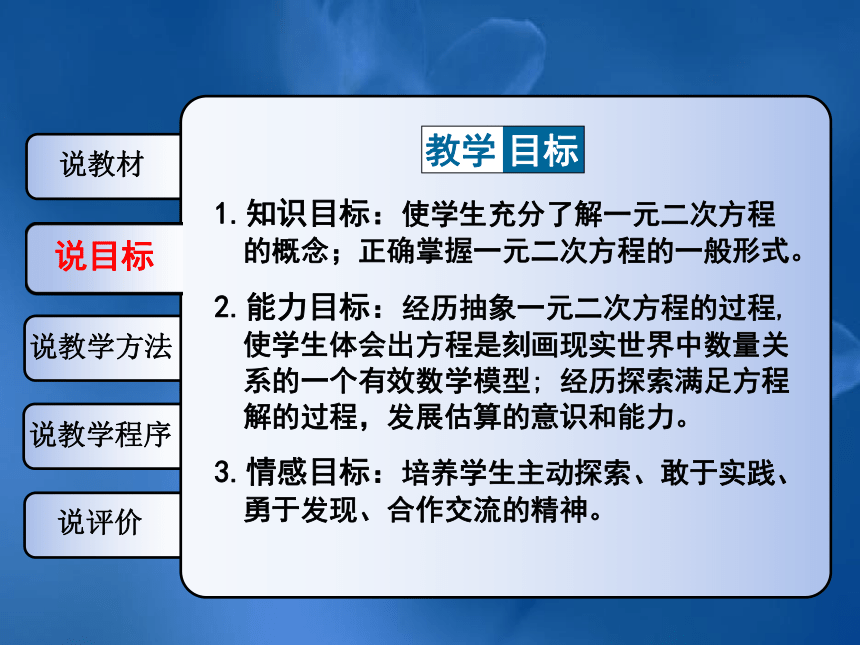 说教材

说目标

说教学方法

说教学程序

说评价

教学目标

1. 知识目标：使学生充分了解一元二次方程的概念；正确掌握一元二次方程的一般形式。

2. 能力目标：经历抽象一元二次方程的过程，使学生体会出方程是刻画现实世界中数量关系的一个有效数学模型；经历探索满足方程解的过程，发展估算的意识和能力。

3. 情感目标：培养学生主动探索、敢于实践、勇于发现、合作交流的精神。